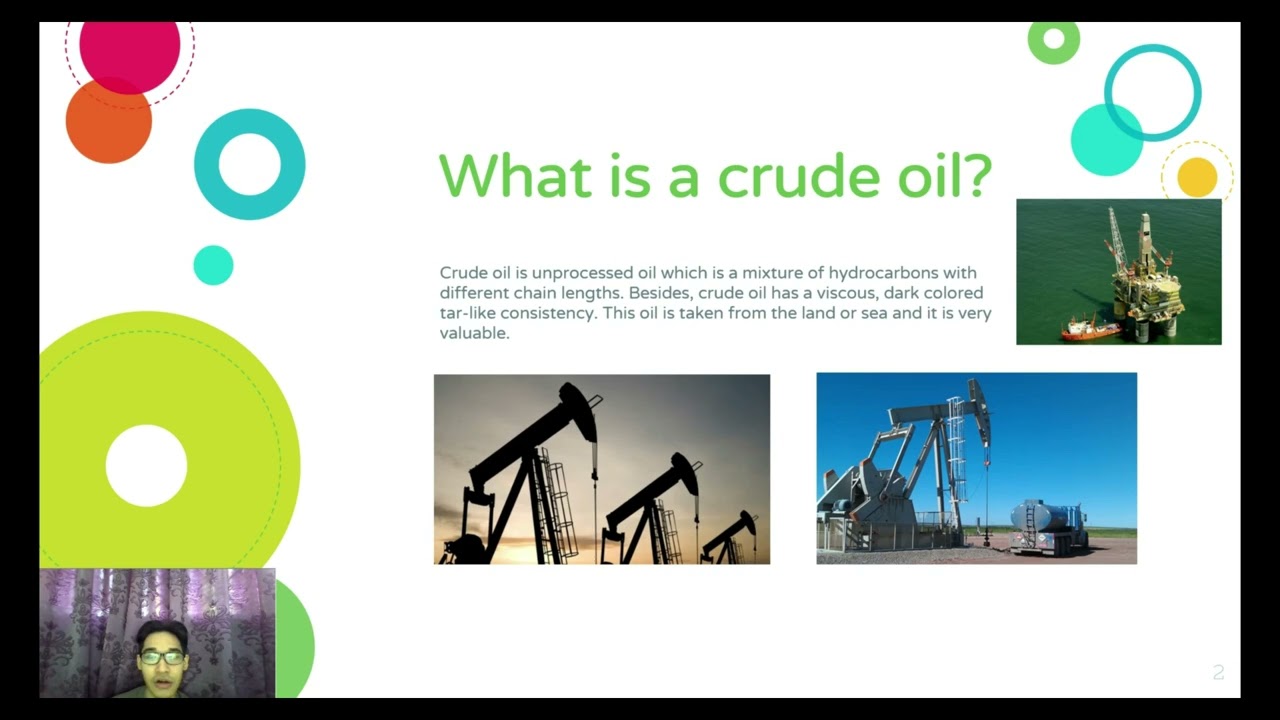 What is a crude oil?

Crude oil is unprocessed oil which is a mixture of hydrocarbons with different chain lengths. Besides, crude oil has a viscous, dark colored tar-like consistency. This oil is taken from the land or sea and it is very valuable.

2